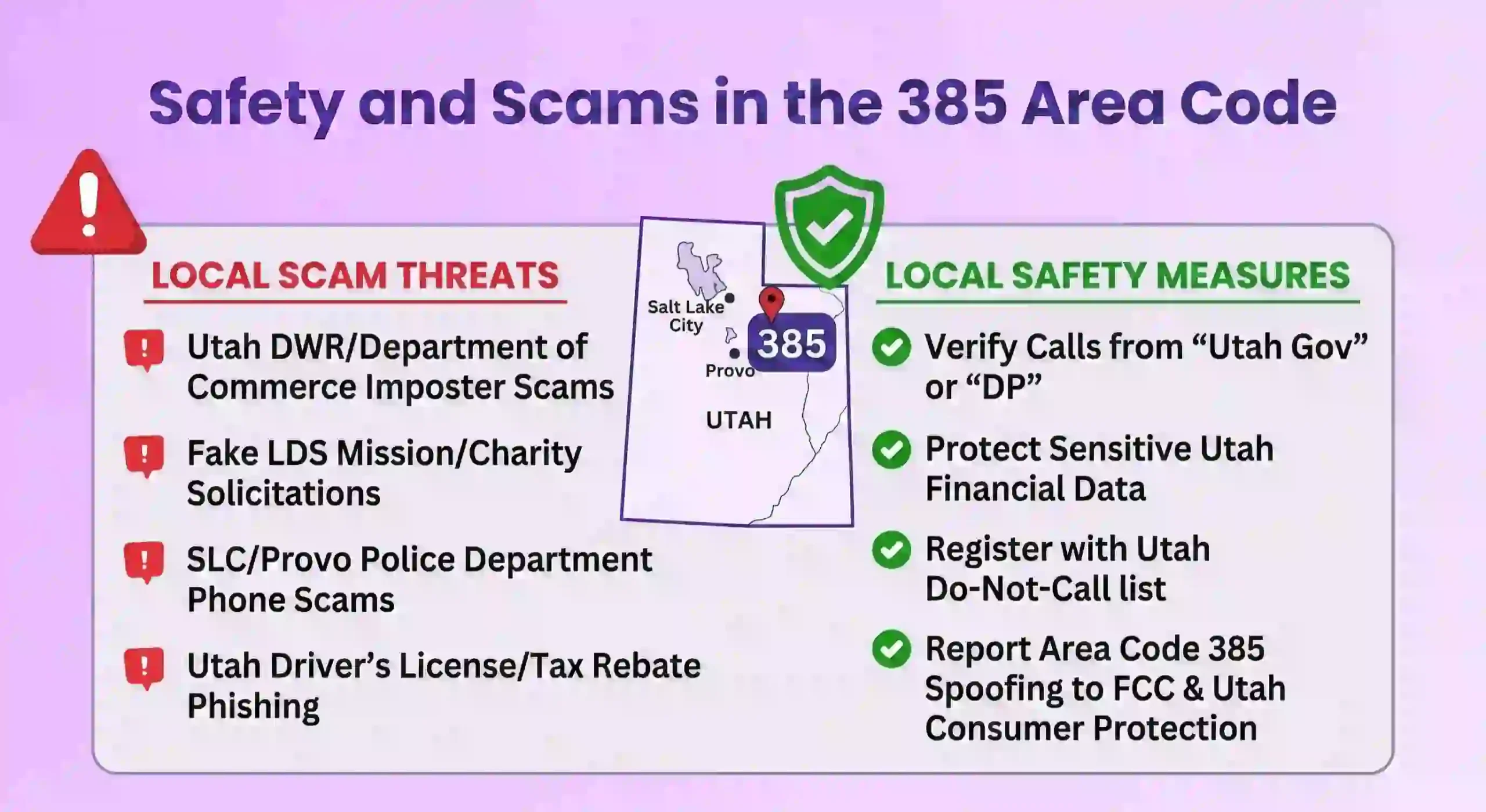 Safety and Scams in the 385 Area Code

LOCAL SCAM THREATS

Utah DWR/Department of Commerce Imposter Scams

Fake LDS Mission/Charity Solicitations

SLC/Provo Police Department Phone Scams

Utah Driver's License/Tax Rebate Phishing

Salt Lake City

385

Provo

UTAH

LOCAL SAFETY MEASURES

Verify Calls from "Utah Gov" or "DP"

Protect Sensitive Utah Financial Data

Register with Utah Do-Not-Call list

Report Area Code 385 Spoofing to FCC & Utah Consumer Protection